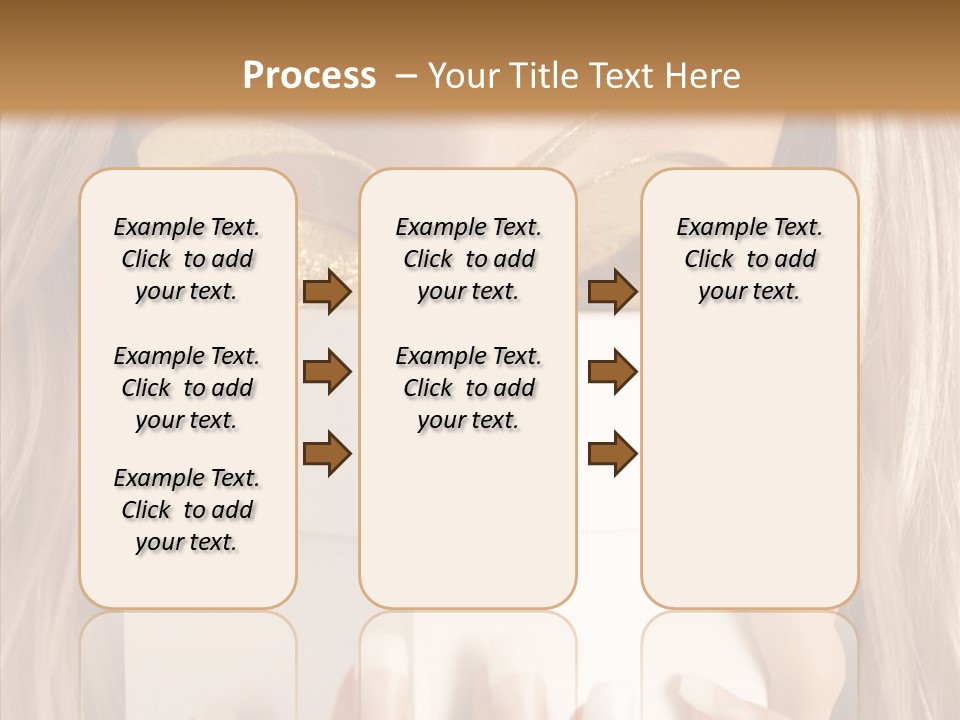 Process – Your Title Text Here

Example Text. Click to add your text.

Example Text. Click to add your text.

Example Text. Click to add your text.

Example Text. Click to add your text.

Example Text. Click to add your text.

Example Text. Click to add your text.